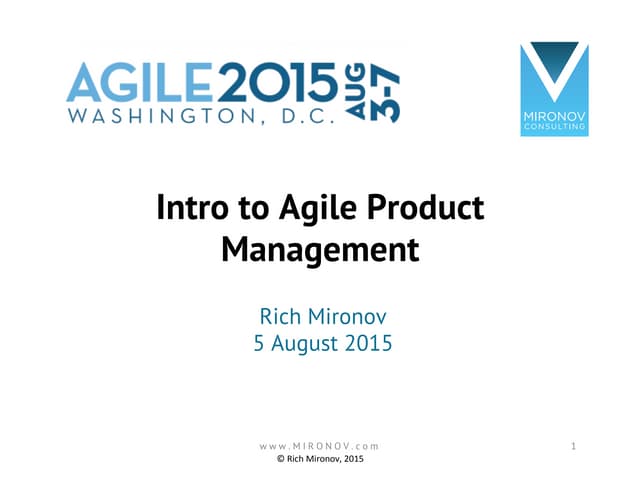 AGILE2015 AUG 3-7
WASHINGTON, D.C.

MIRONOV CONSULTING

Intro to Agile Product Management

Rich Mironov
5 August 2015

www.MIRONOV.com
© Rich Mironov, 2015

1